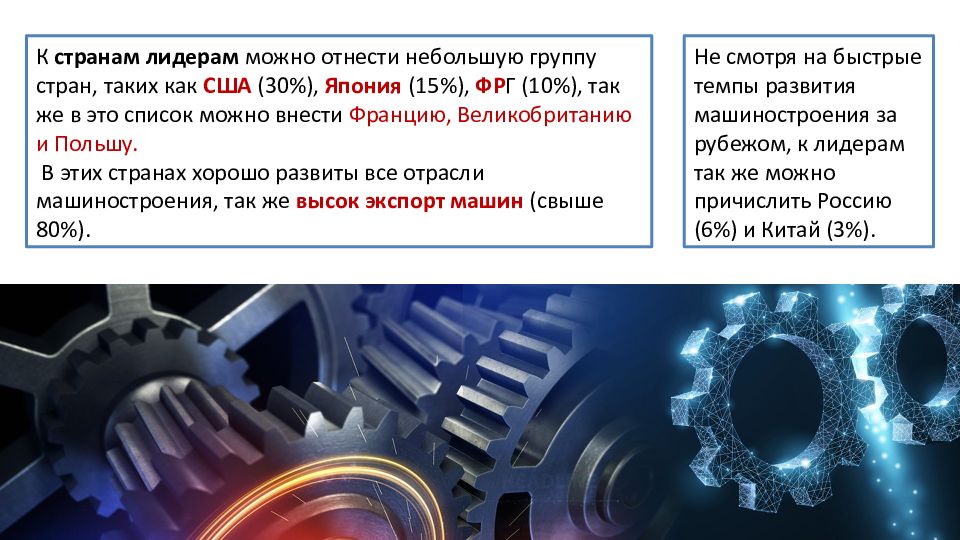 К странам лидерам можно отнести небольшую группу стран, таких как США (30%), Япония (15%), ФРГ (10%), так же в это список можно внести Францию, Великобританию и Польшу.

В этих странах хорошо развиты все отрасли машиностроения, так же высок экспорт машин (свыше 80%).

Не смотря на быстрые темпы развития машиностроения за рубежом, к лидерам так же можно причислить Россию (6%) и Китай (3%).